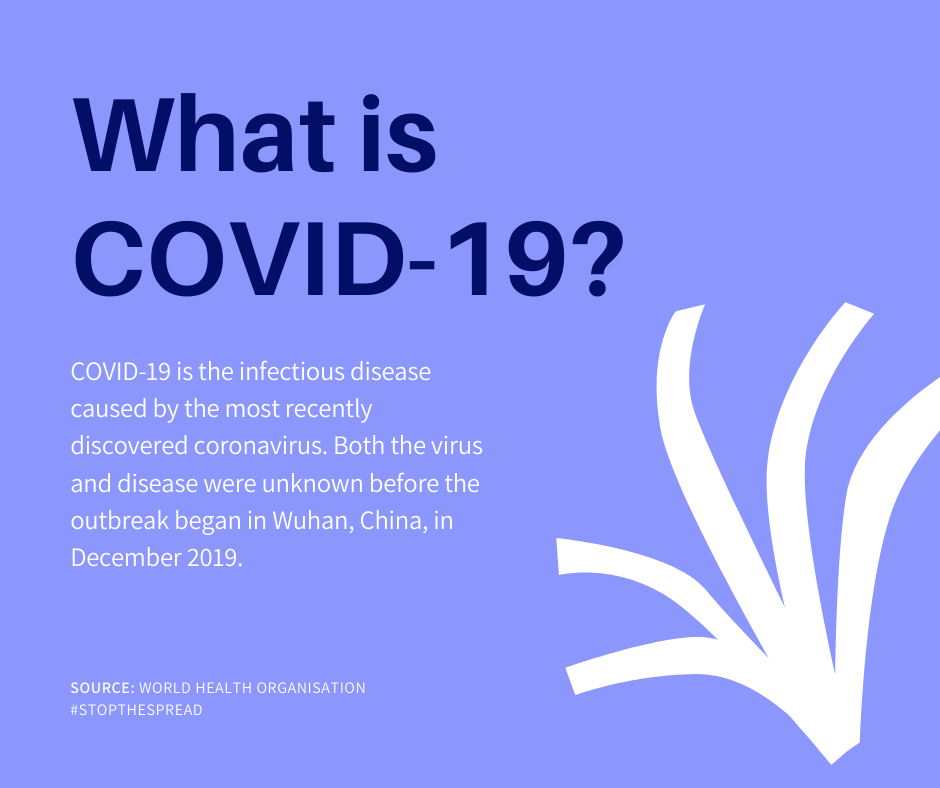 What is COVID-19?

COVID-19 is the infectious disease caused by the most recently discovered coronavirus. Both the virus and disease were unknown before the outbreak began in Wuhan, China, in December 2019.

SOURCE: WORLD HEALTH ORGANISATION
#STOPTHESPREAD